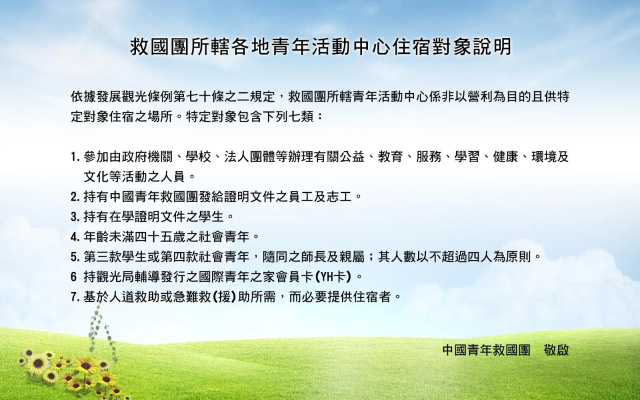 救國團所轄各地青年活動中心住宿對象說明

依據發展觀光條例第七十條之二規定，救國團所轄青年活動中心係非以營利為目的且供特定對象住宿之場所。特定對象包含下列七類：

1. 參加由政府機關、學校、法人團體等辦理有關公益、教育、服務、學習、健康、環境及文化等活動之人員。
2. 持有中國青年救國團發給證明文件之員工及志工。
3. 持有在學證明文件之學生。
4. 年齡未滿四十五歲之社會青年。
5. 第三款學生或第四款社會青年，隨同之師長及親屬；其人數以不超過四人為原則。
6 持觀光局輔導發行之國際青年之家會員卡(YH卡)。
7. 基於人道救助或急難救(援)助所需，而必要提供住宿者。

中國青年救國團　敬啟